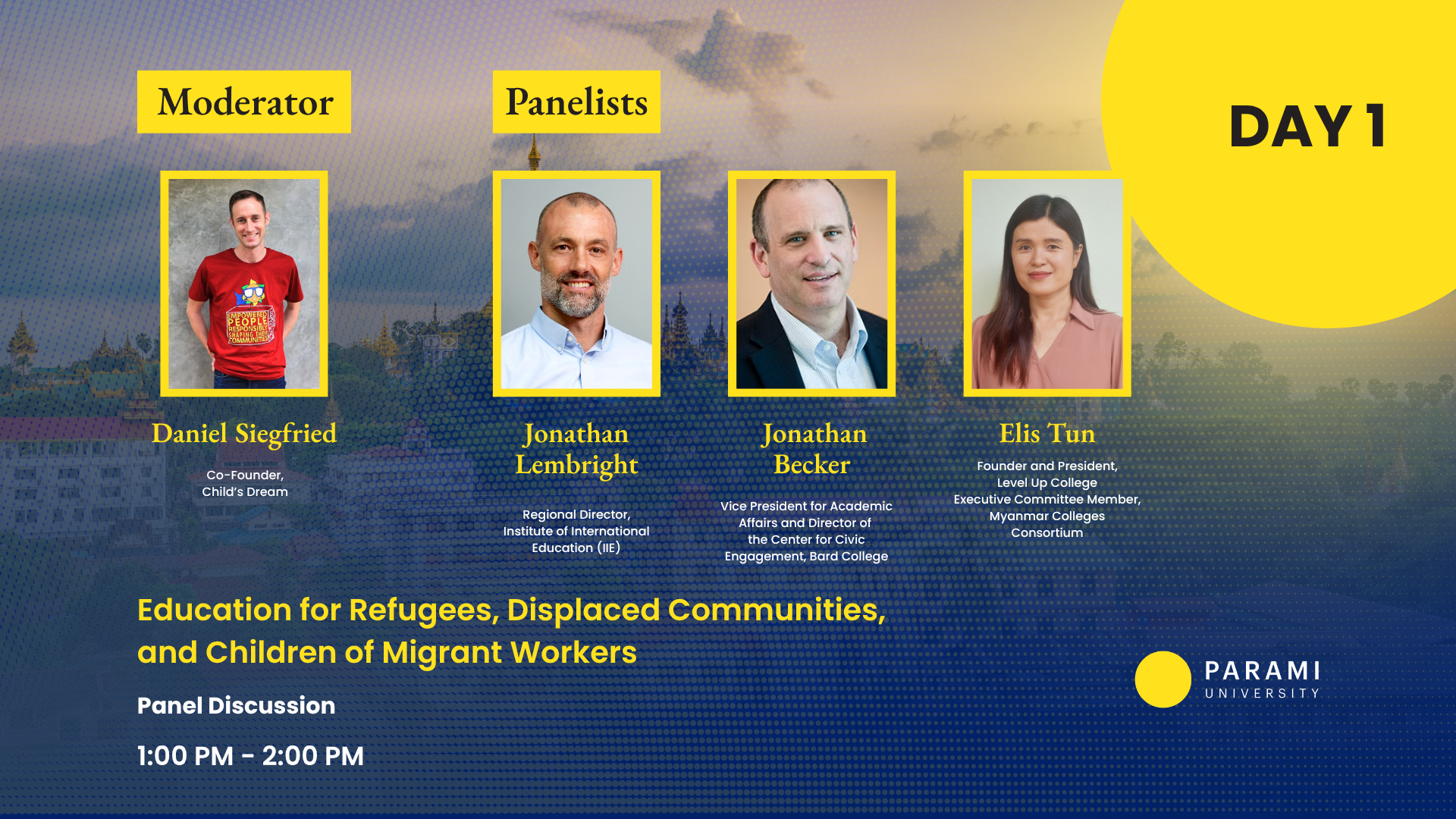 Moderator

Panelists

DAY 1

EMPOWERED PEOPLE RESPONSIBLY SHAPING THEIR COMMUNITIES

Daniel Siegfried

Co-Founder, Child's Dream

Jonathan Lembright

Regional Director, Institute of International Education (IIE)

Jonathan Becker

Vice President for Academic Affairs and Director of the Center for Civic Engagement, Bard College

Elis Tun

Founder and President, Level Up College Executive Committee Member, Myanmar Colleges Consortium

Education for Refugees, Displaced Communities, and Children of Migrant Workers

Panel Discussion

1:00 PM - 2:00 PM

PARAMI UNIVERSITY